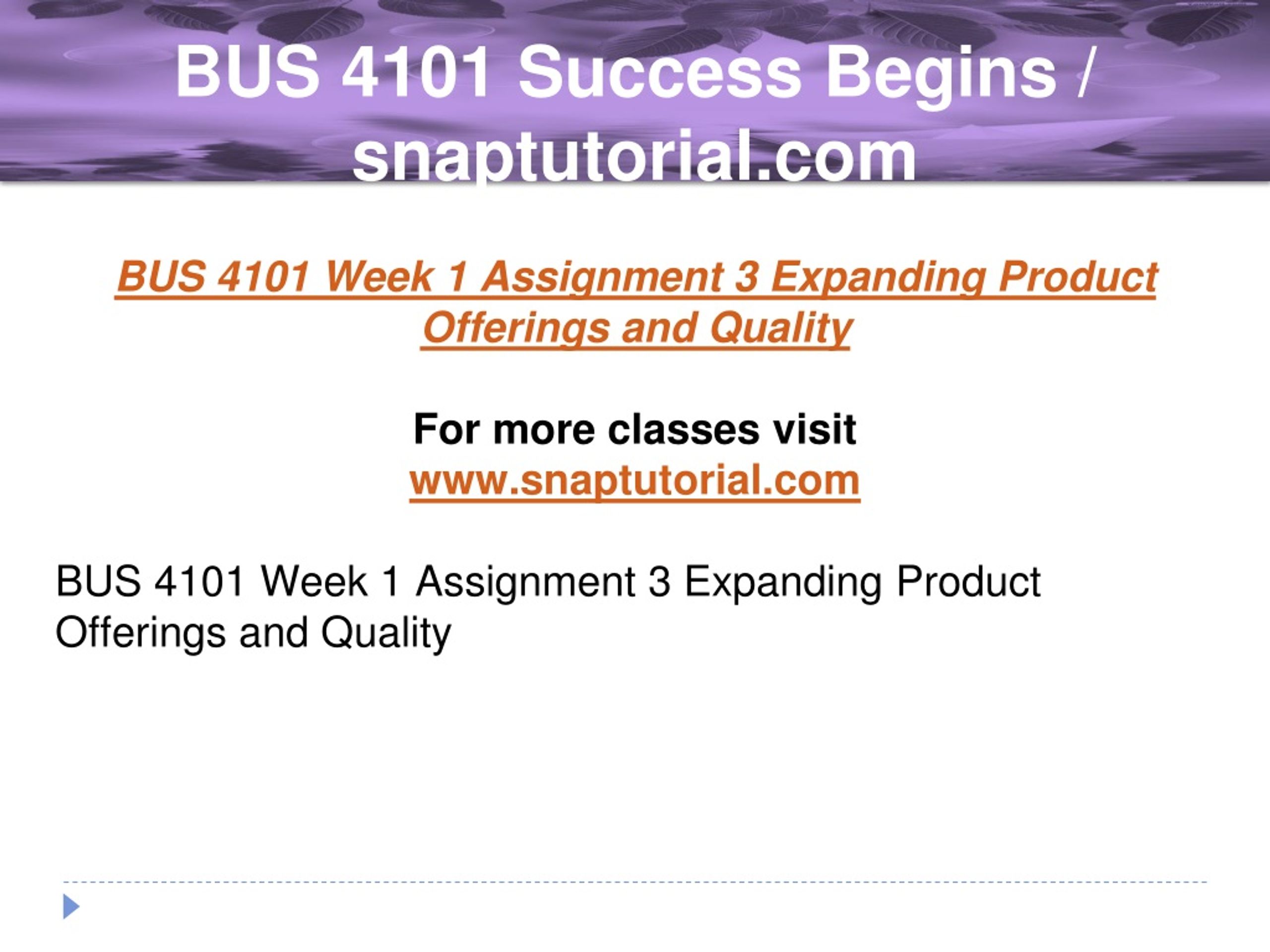 BUS 4101 Success Begins / snaptutorial.com

BUS 4101 Week 1 Assignment 3 Expanding Product Offerings and Quality

For more classes visit
www.snaptutorial.com

BUS 4101 Week 1 Assignment 3 Expanding Product Offerings and Quality